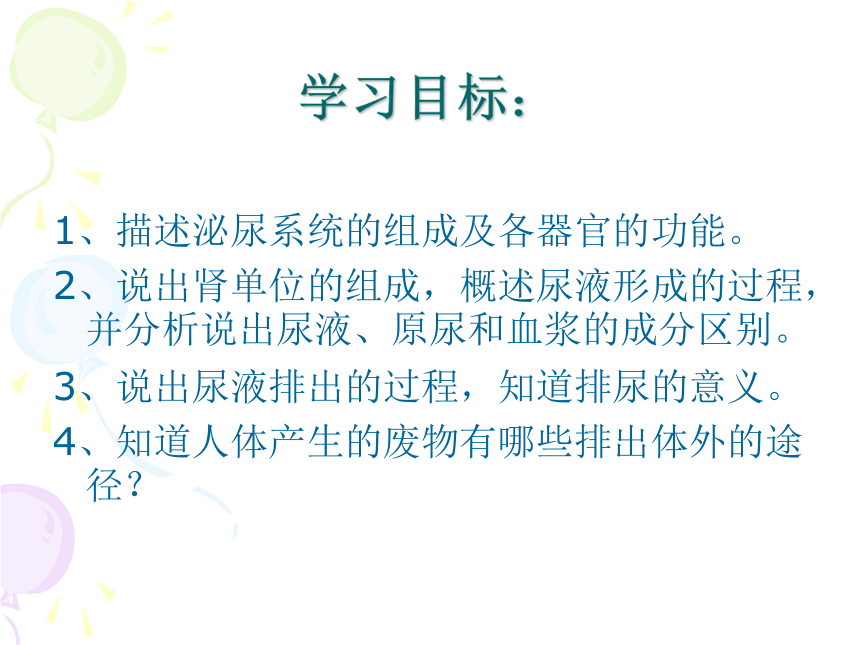 学习目标：

1、描述泌尿系统的组成及各器官的功能。

2、说出肾单位的组成，概述尿液形成的过程，并分析说出尿液、原尿和血浆的成分区别。

3、说出尿液排出的过程，知道排尿的意义。

4、知道人体产生的废物有哪些排出体外的途径？